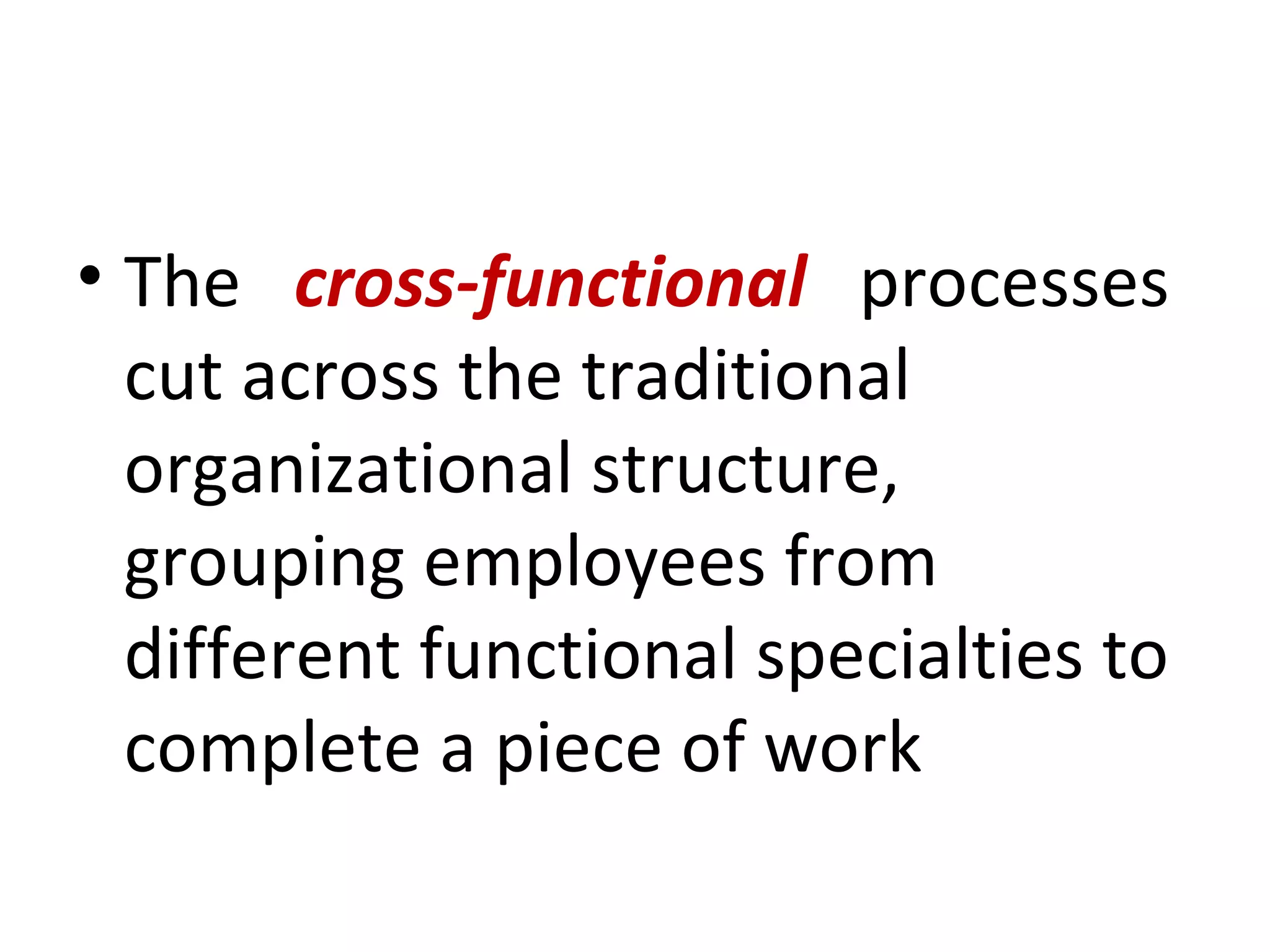 • The cross-functional processes cut across the traditional organizational structure, grouping employees from different functional specialties to complete a piece of work